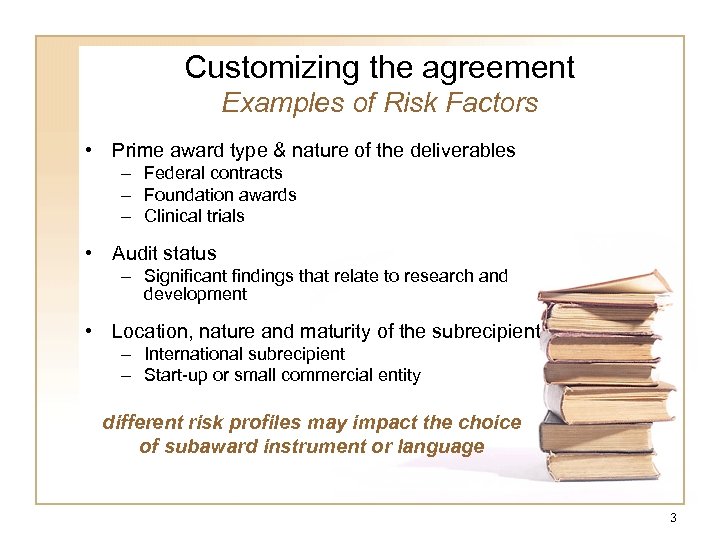 Customizing the agreement
Examples of Risk Factors

• Prime award type & nature of the deliverables
– Federal contracts
– Foundation awards
– Clinical trials

• Audit status
– Significant findings that relate to research and development

• Location, nature and maturity of the subrecipient
– International subrecipient
– Start-up or small commercial entity

different risk profiles may impact the choice of subaward instrument or language

3